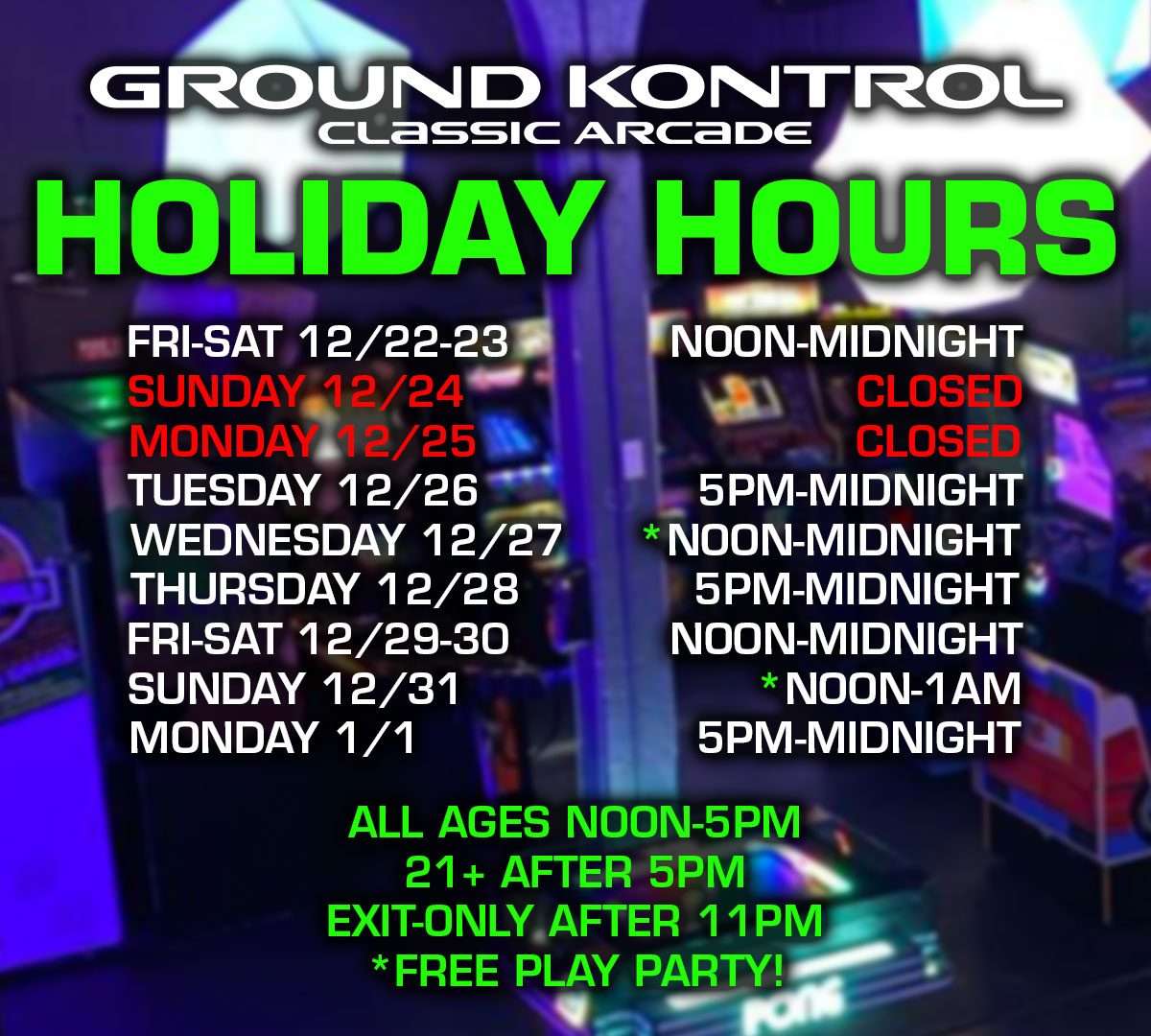 GROUND KONTROL
CLASSIC ARCADE

HOLIDAY HOURS

| | |
|---|---|
| FRI-SAT 12/22-23 | NOON-MIDNIGHT |
| SUNDAY 12/24 | CLOSED |
| MONDAY 12/25 | CLOSED |
| TUESDAY 12/26 | 5PM-MIDNIGHT |
| WEDNESDAY 12/27 | *NOON-MIDNIGHT |
| THURSDAY 12/28 | 5PM-MIDNIGHT |
| FRI-SAT 12/29-30 | NOON-MIDNIGHT |
| SUNDAY 12/31 | *NOON-1AM |
| MONDAY 1/1 | 5PM-MIDNIGHT |

ALL AGES NOON-5PM
21+ AFTER 5PM
EXIT-ONLY AFTER 11PM
*FREE PLAY PARTY!

PONG